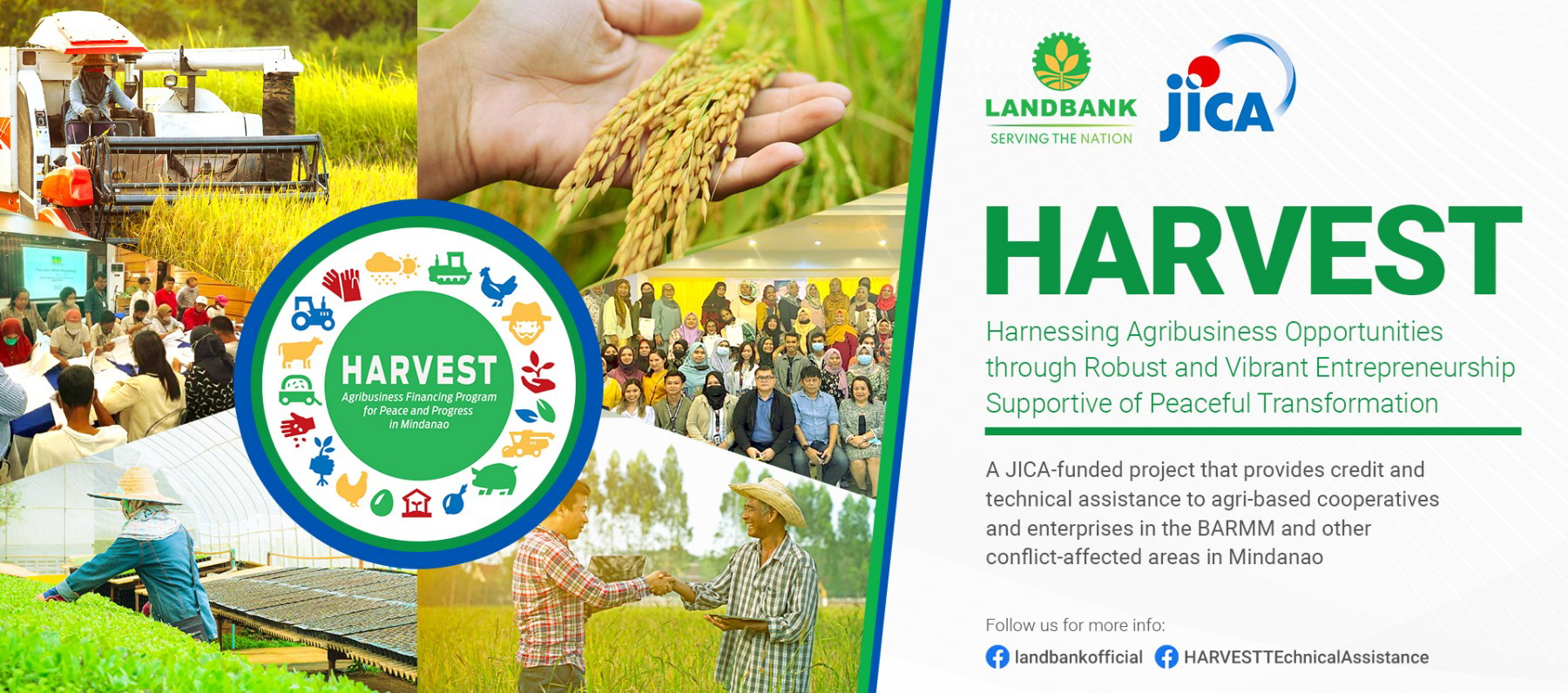 HARVEST
Agribusiness Financing Program for Peace and Progress in Mindanao

LANDBANK
SERVING THE NATION

JICA

HARVEST

Harnessing Agribusiness Opportunities through Robust and Vibrant Entrepreneurship Supportive of Peaceful Transformation

A JICA-funded project that provides credit and technical assistance to agri-based cooperatives and enterprises in the BARMM and other conflict-affected areas in Mindanao

Follow us for more info:

landbankofficial HARVESTTEchnicalAssistance